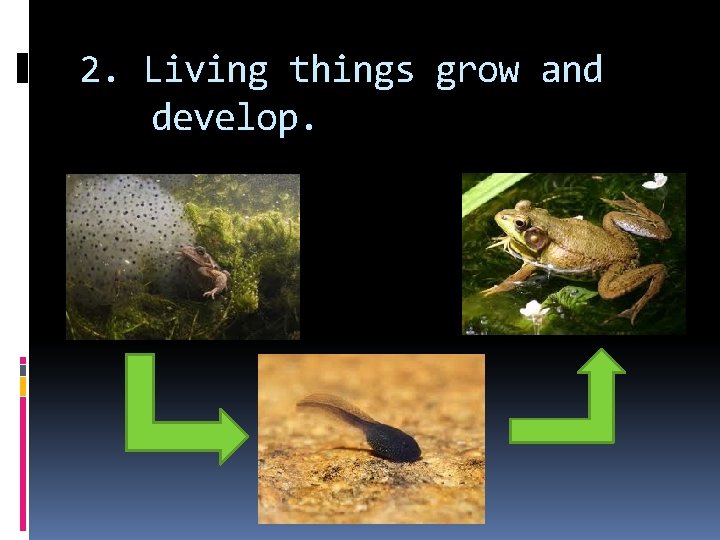 2. Living things grow and develop.